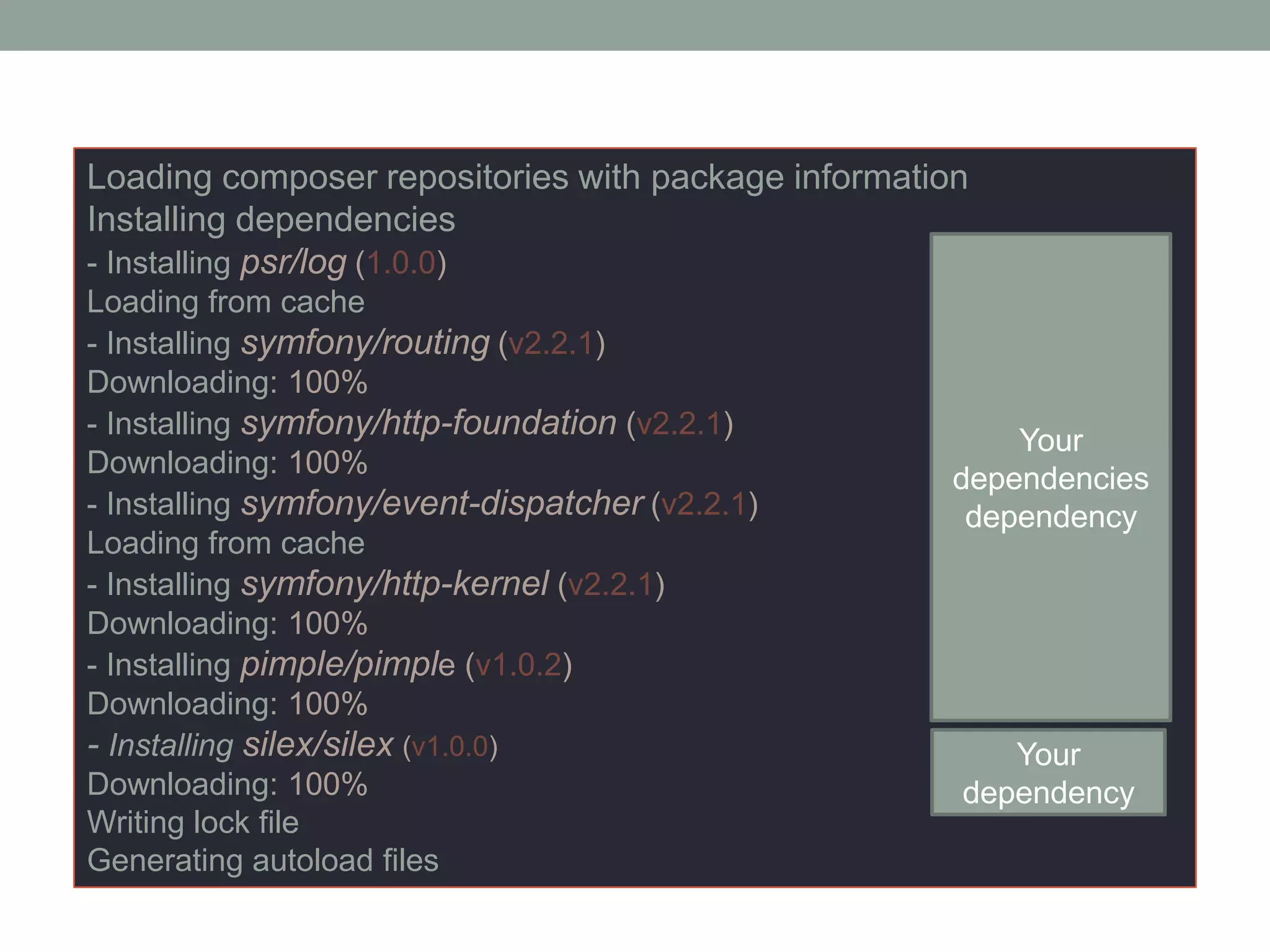 Loading composer repositories with package information
Installing dependencies
- Installing psr/log (1.0.0)
Loading from cache
- Installing symfony/routing (v2.2.1)
Downloading: 100%
- Installing symfony/http-foundation (v2.2.1)
Downloading: 100%
- Installing symfony/event-dispatcher (v2.2.1)
Loading from cache
- Installing symfony/http-kernel (v2.2.1)
Downloading: 100%
- Installing pimple/pimple (v1.0.2)
Downloading: 100%
- Installing silex/silex (v1.0.0)
Downloading: 100%
Writing lock file
Generating autoload files

Your dependencies dependency

Your dependency